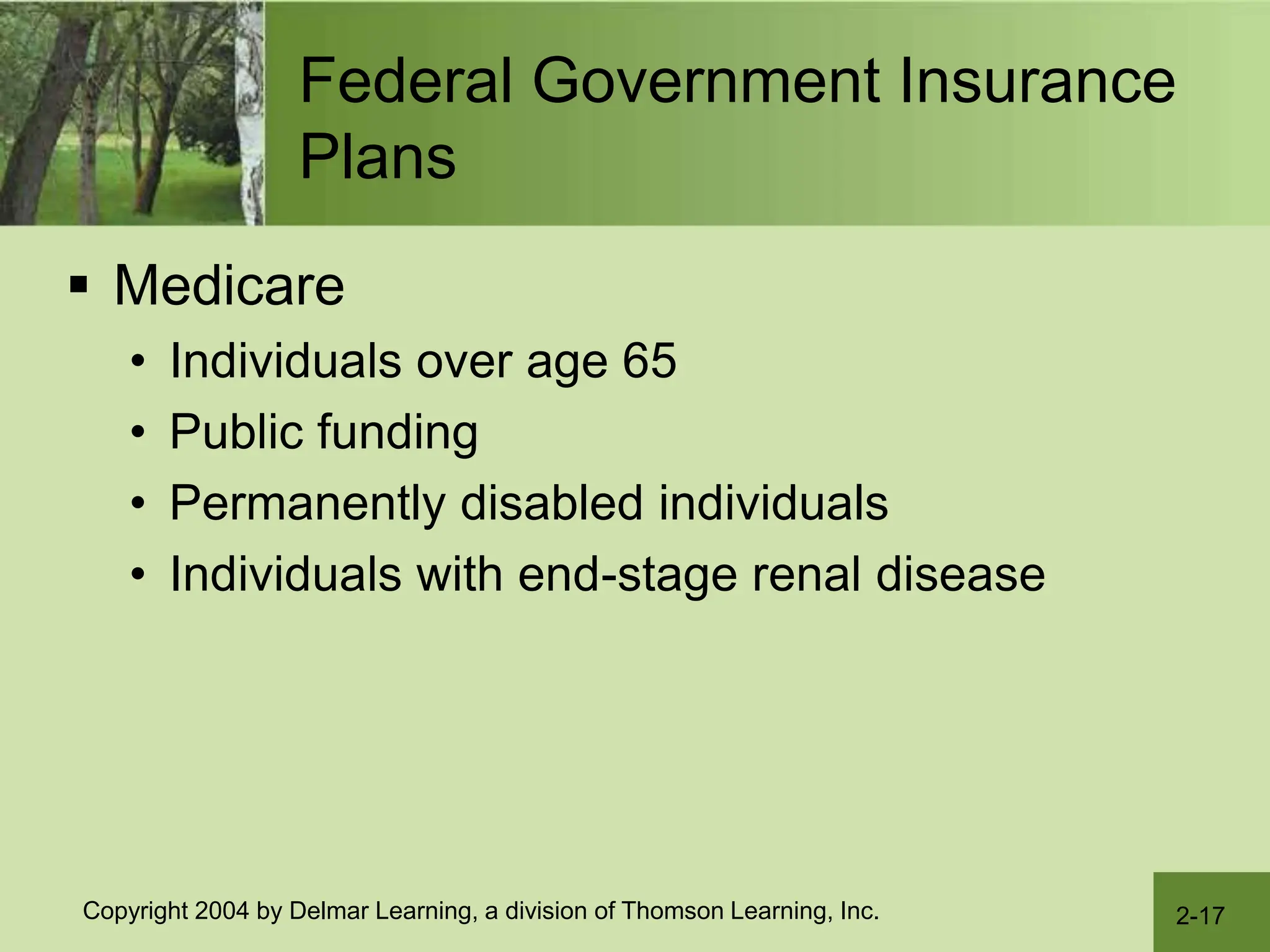 Federal Government Insurance Plans

▪ Medicare
• Individuals over age 65
• Public funding
• Permanently disabled individuals
• Individuals with end-stage renal disease

Copyright 2004 by Delmar Learning, a division of Thomson Learning, Inc.

2-17